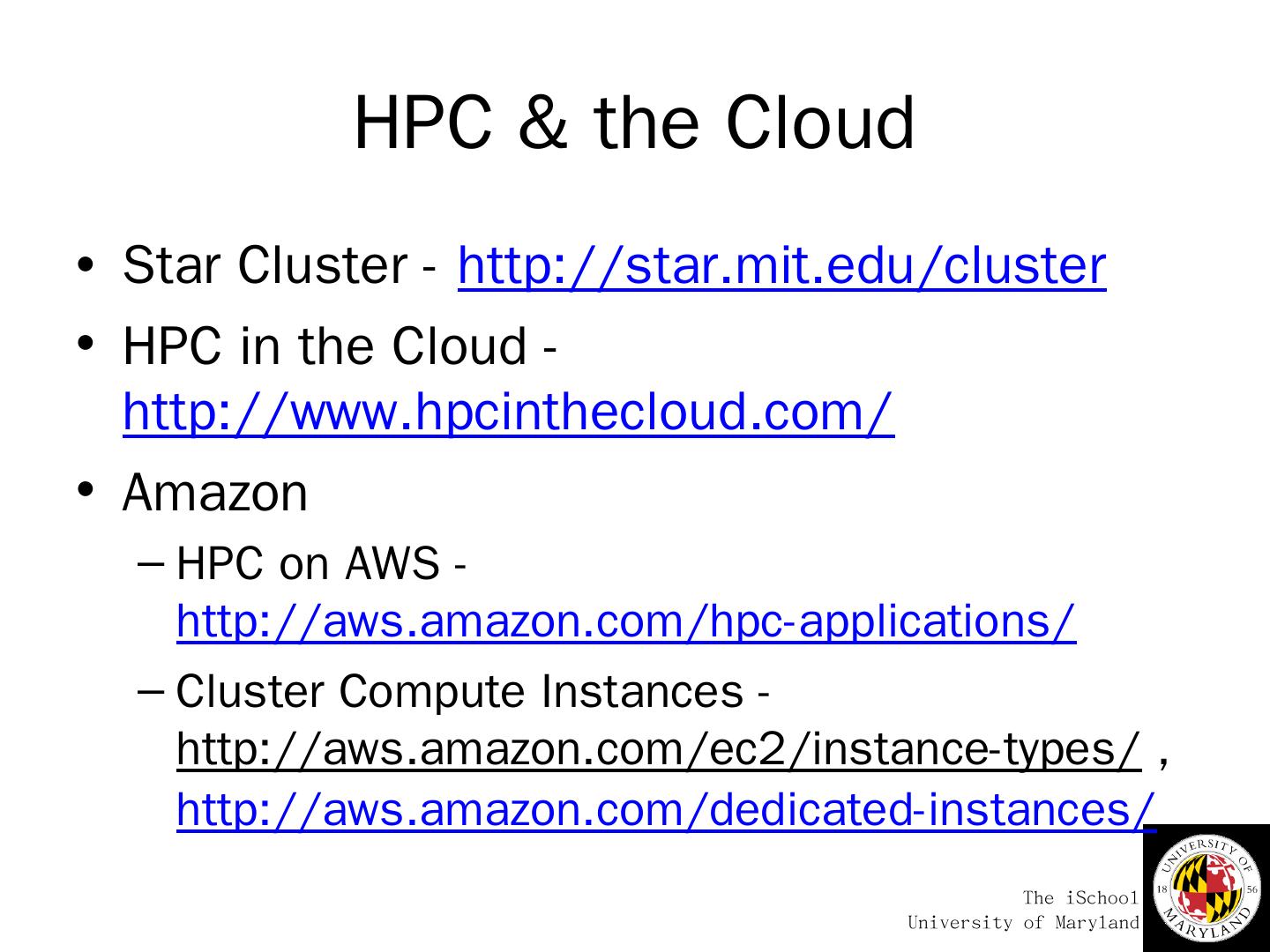 HPC & the Cloud

• Star Cluster - http://star.mit.edu/cluster

• HPC in the Cloud - http://www.hpcinthecloud.com/

• Amazon

– HPC on AWS - http://aws.amazon.com/hpc-applications/

– Cluster Compute Instances - http://aws.amazon.com/ec2/instance-types/ , http://aws.amazon.com/dedicated-instances/

The iSchool
University of Maryland

UNIVERSITY OF MARYLAND 18 56